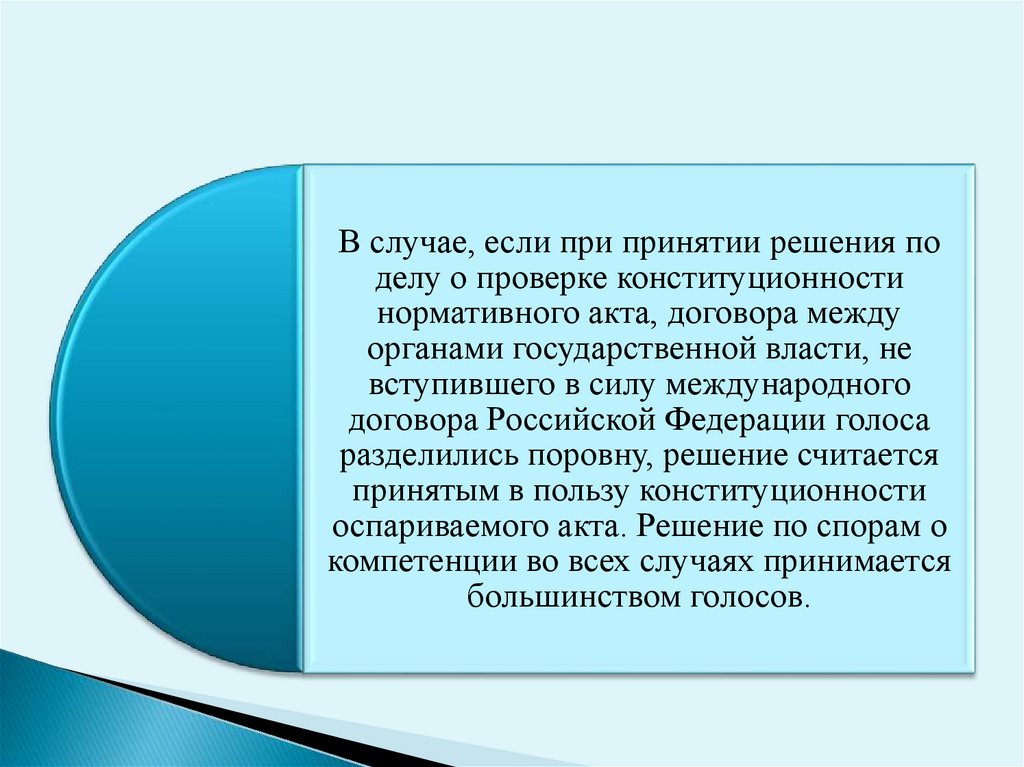 В случае, если при принятии решения по делу о проверке конституционности нормативного акта, договора между органами государственной власти, не вступившего в силу международного договора Российской Федерации голоса разделились поровну, решение считается принятым в пользу конституционности оспариваемого акта. Решение по спорам о компетенции во всех случаях принимается большинством голосов.